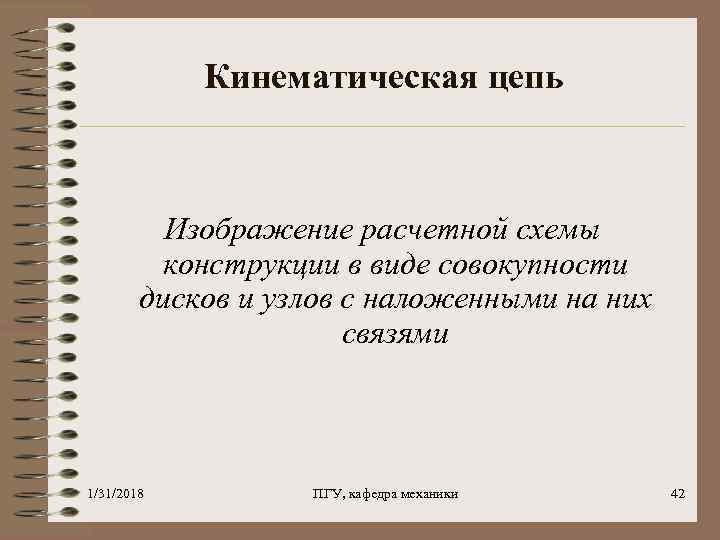 Кинематическая цепь

Изображение расчетной схемы конструкции в виде совокупности дисков и узлов с наложенными на них связями

1/31/2018

ПГУ, кафедра механики

42